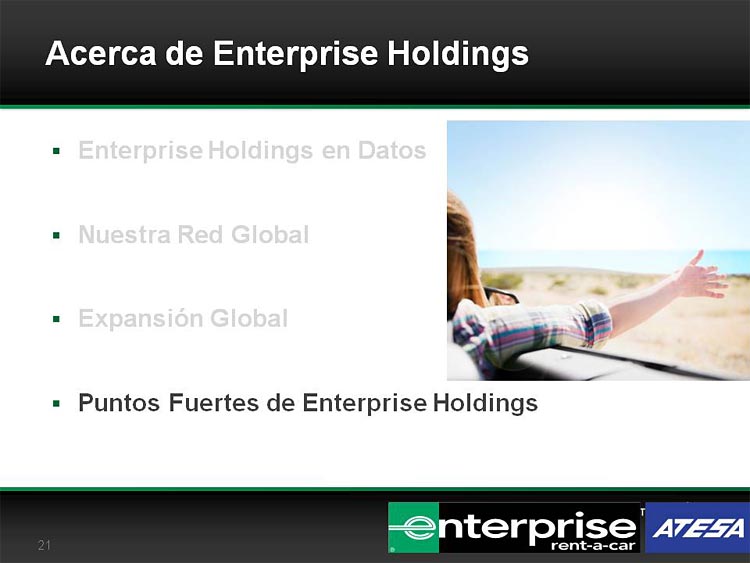 Acerca de Enterprise Holdings

▪ Enterprise Holdings en Datos

▪ Nuestra Red Global

▪ Expansión Global

▪ Puntos Fuertes de Enterprise Holdings

21

enterprise rent-a-car

ATESA